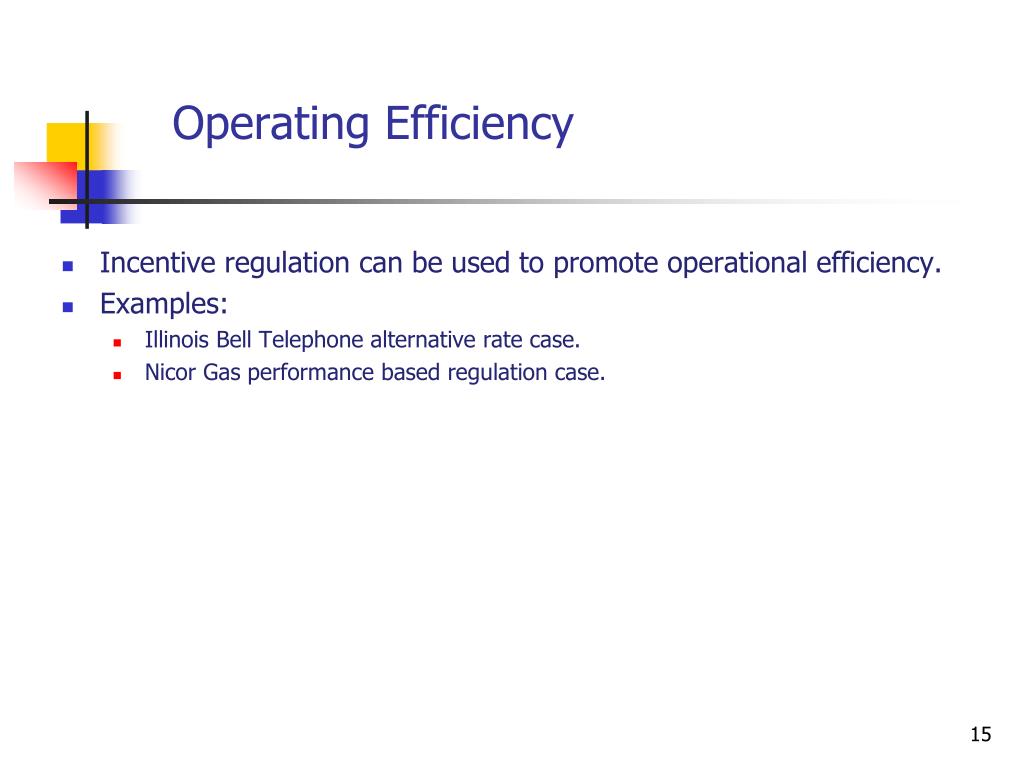 Operating Efficiency

- Incentive regulation can be used to promote operational efficiency.
- Examples:
  - Illinois Bell Telephone alternative rate case.
  - Nicor Gas performance based regulation case.

15